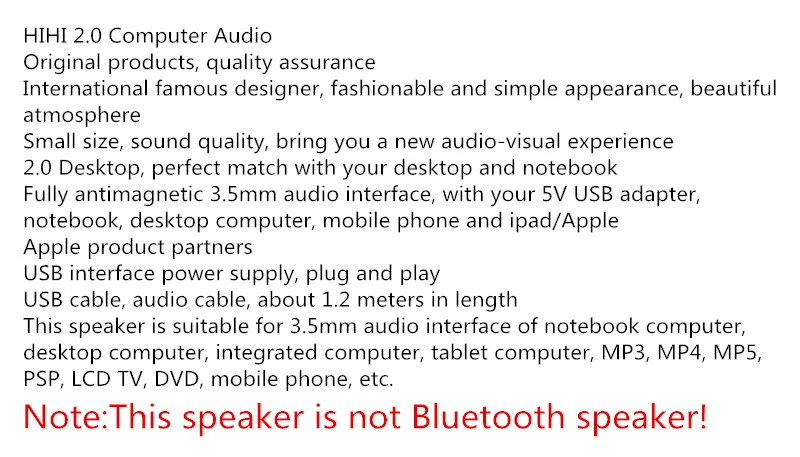 HIHI 2.0 Computer Audio
Original products, quality assurance
International famous designer, fashionable and simple appearance, beautiful atmosphere
Small size, sound quality, bring you a new audio-visual experience
2.0 Desktop, perfect match with your desktop and notebook
Fully antimagnetic 3.5mm audio interface, with your 5V USB adapter, notebook, desktop computer, mobile phone and ipad/Apple
Apple product partners
USB interface power supply, plug and play
USB cable, audio cable, about 1.2 meters in length
This speaker is suitable for 3.5mm audio interface of notebook computer, desktop computer, integrated computer, tablet computer, MP3, MP4, MP5, PSP, LCD TV, DVD, mobile phone, etc.
Note:This speaker is not Bluetooth speaker!